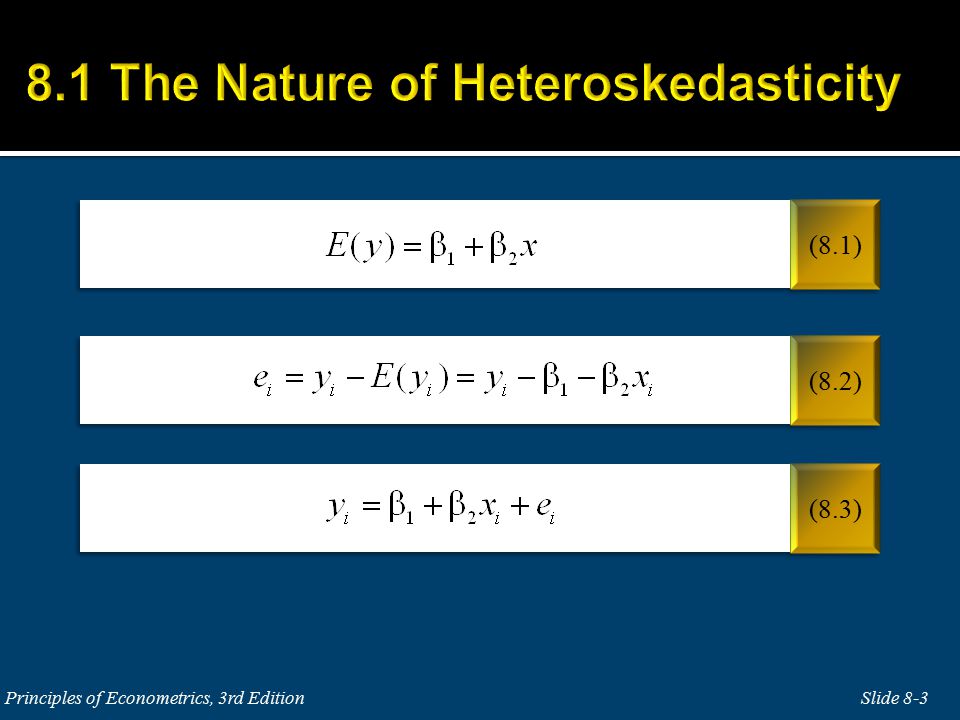 8.1 The Nature of Heteroskedasticity

$E(y) = \beta_1 + \beta_2 x$ (8.1)

$e_i = y_i - E(y_i) = y_i - \beta_1 - \beta_2 x_i$ (8.2)

$y_i = \beta_1 + \beta_2 x_i + e_i$ (8.3)

Principles of Econometrics, 3rd Edition

Slide 8-3